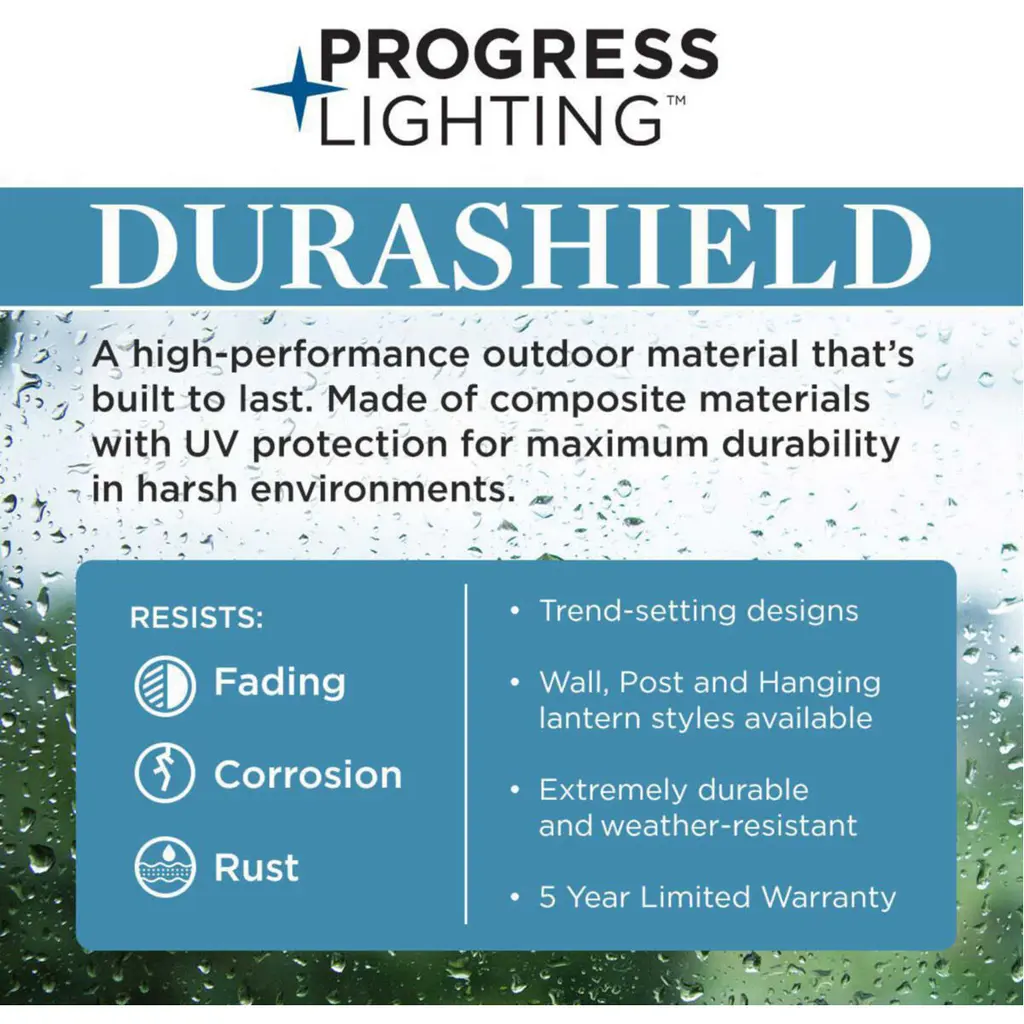 PROGRESS LIGHTING™

DURASHIELD

A high-performance outdoor material that's built to last. Made of composite materials with UV protection for maximum durability in harsh environments.

RESISTS:

Fading

Corrosion

Rust

• Trend-setting designs

• Wall, Post and Hanging lantern styles available

• Extremely durable and weather-resistant

• 5 Year Limited Warranty